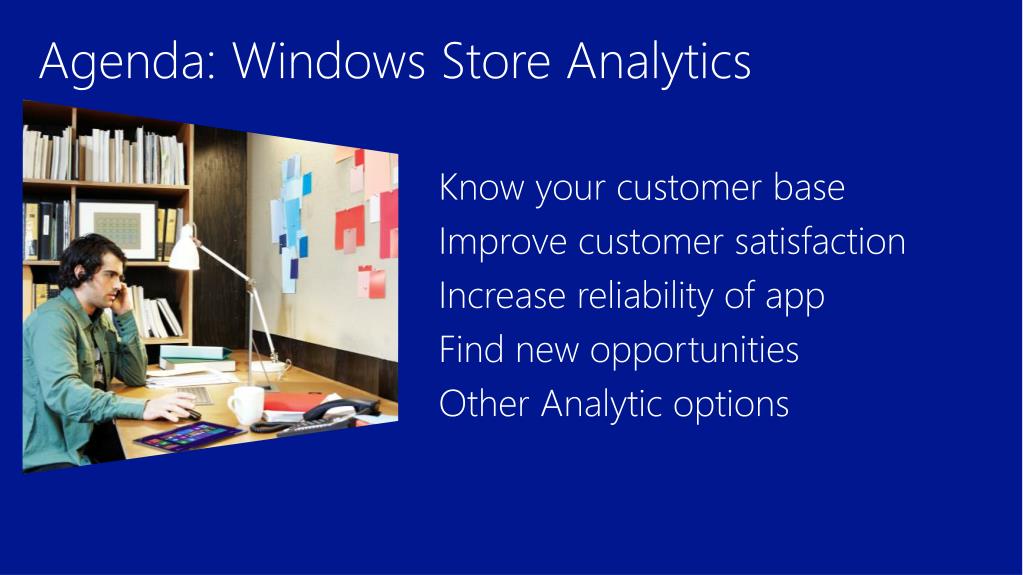 Agenda: Windows Store Analytics

Know your customer base
Improve customer satisfaction
Increase reliability of app
Find new opportunities
Other Analytic options